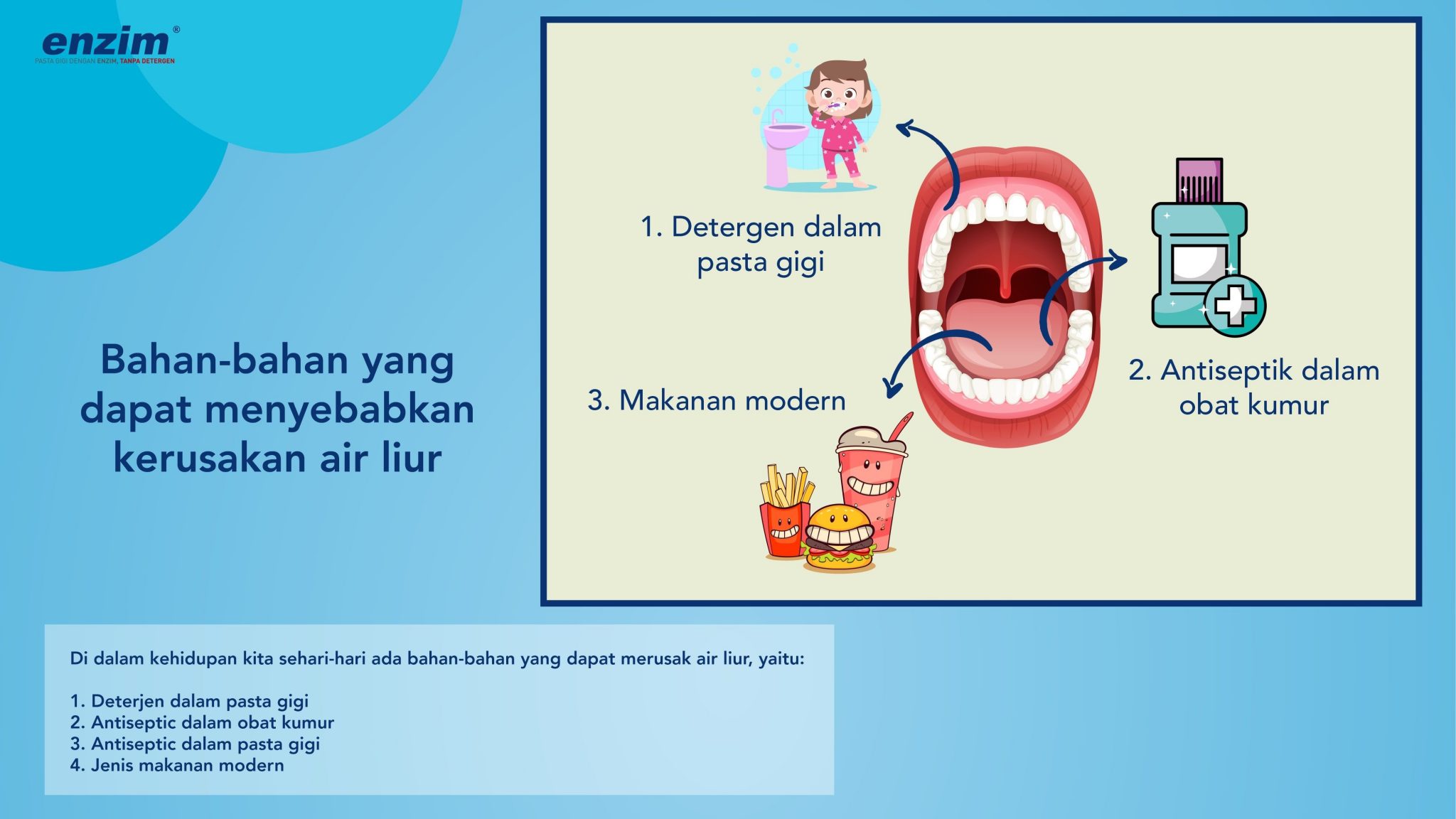 enzim®
PASTA GIGI DENGAN ENZIM, TANPA DETERGEN

Bahan-bahan yang dapat menyebabkan kerusakan air liur

1. Detergen dalam pasta gigi

2. Antiseptik dalam obat kumur

3. Makanan modern

Di dalam kehidupan kita sehari-hari ada bahan-bahan yang dapat merusak air liur, yaitu:

1. Deterjen dalam pasta gigi
2. Antiseptic dalam obat kumur
3. Antiseptic dalam pasta gigi
4. Jenis makanan modern